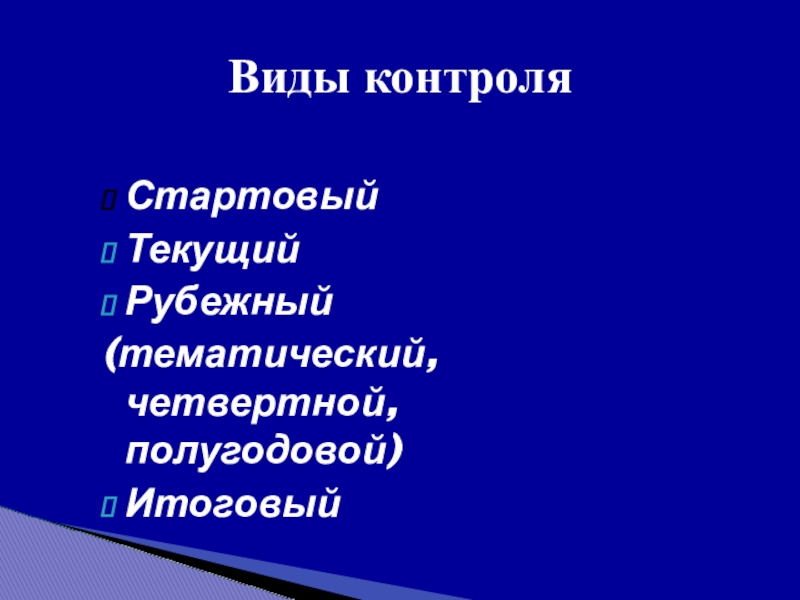 Виды контроля

Стартовый
Текущий
Рубежный
(тематический, четвертной, полугодовой)
Итоговый